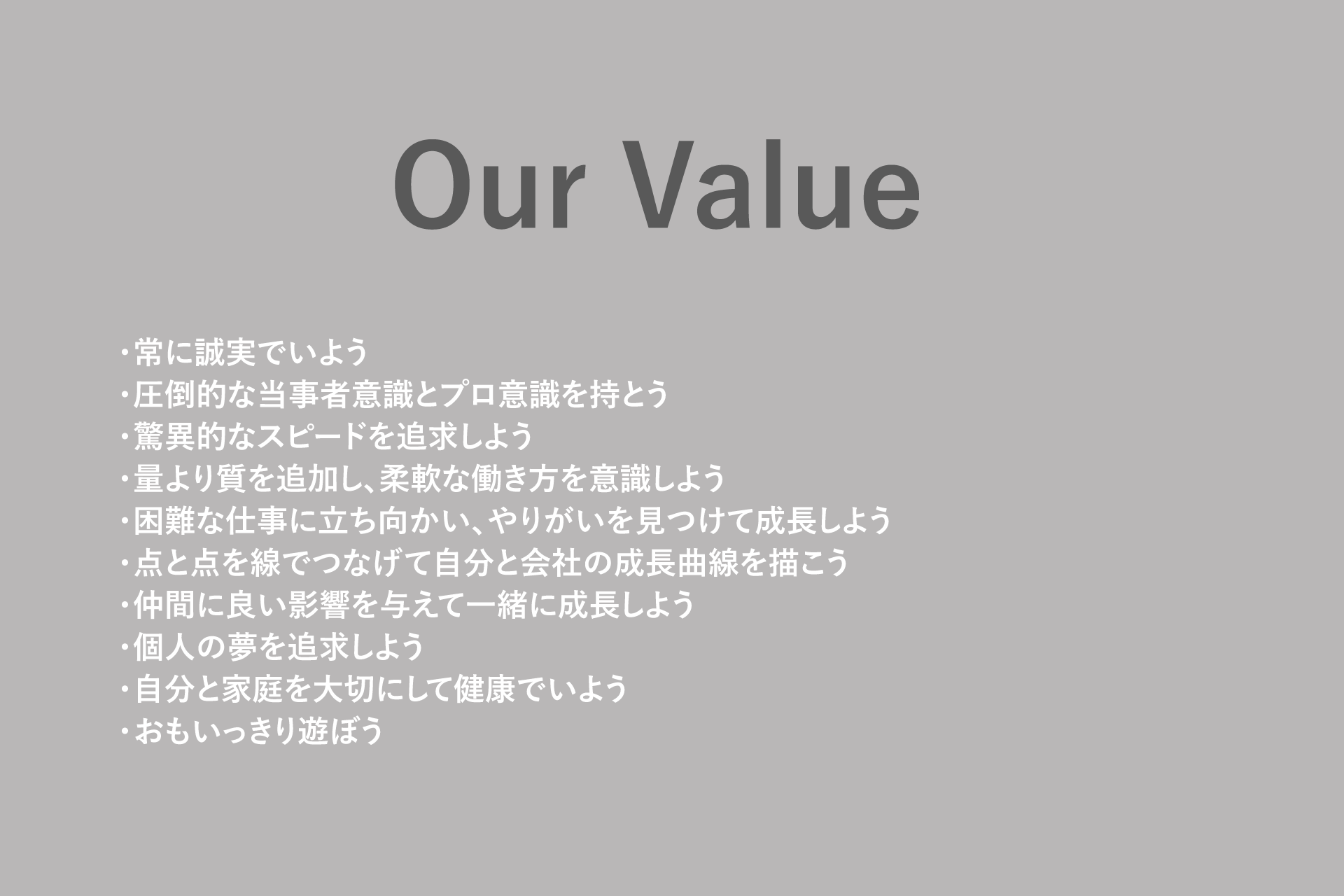 Our Value

・常に誠実でいよう
・圧倒的な当事者意識とプロ意識を持とう
・驚異的なスピードを追求しよう
・量より質を追加し、柔軟な働き方を意識しよう
・困難な仕事に立ち向かい、やりがいを見つけて成長しよう
・点と点を線でつなげて自分と会社の成長曲線を描こう
・仲間に良い影響を与えて一緒に成長しよう
・個人の夢を追求しよう
・自分と家庭を大切にして健康でいよう
・おもいっきり遊ぼう